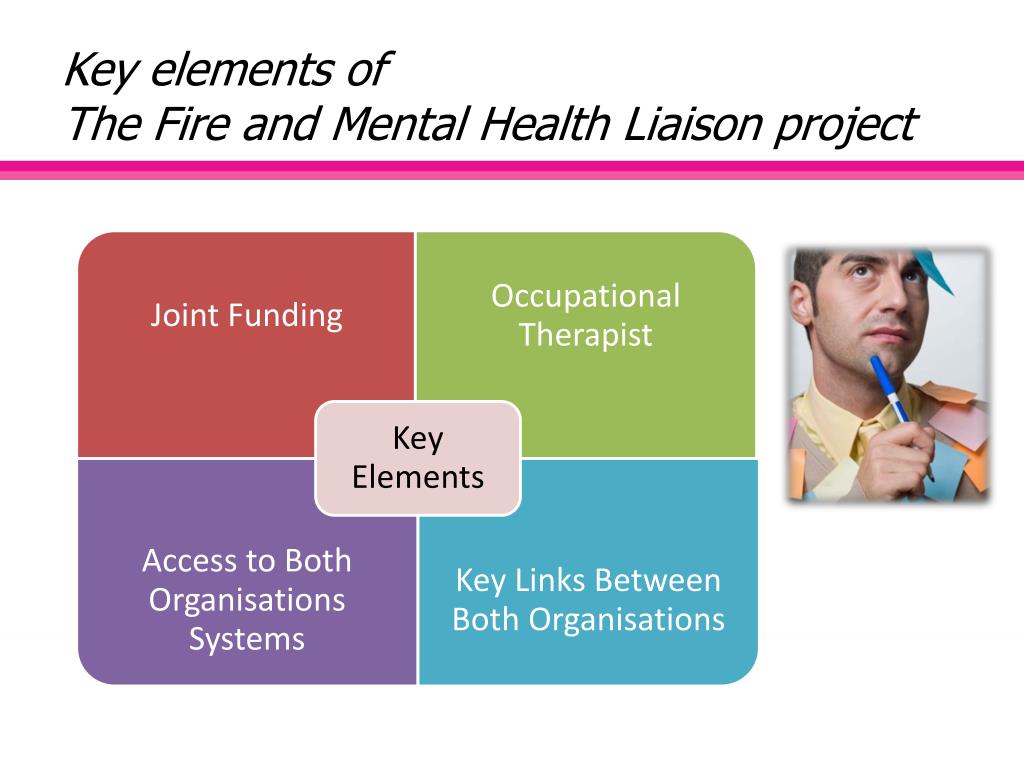 Key elements of
The Fire and Mental Health Liaison project

Joint Funding

Occupational Therapist

Key Elements

Access to Both Organisations Systems

Key Links Between Both Organisations